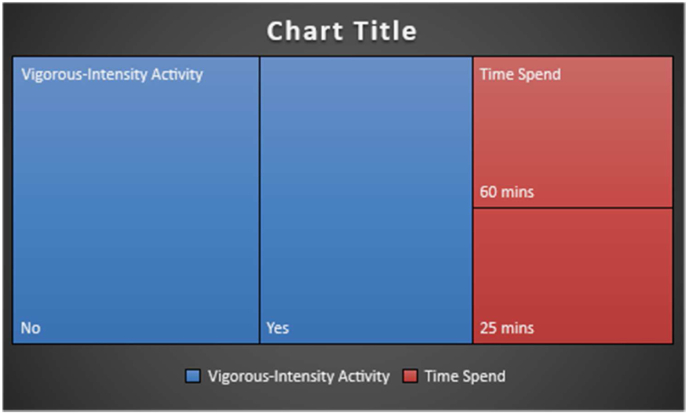 Chart Title

Vigorous-Intensity Activity

No

Yes

Time Spend

60 mins

25 mins

Vigorous-Intensity Activity Time Spend